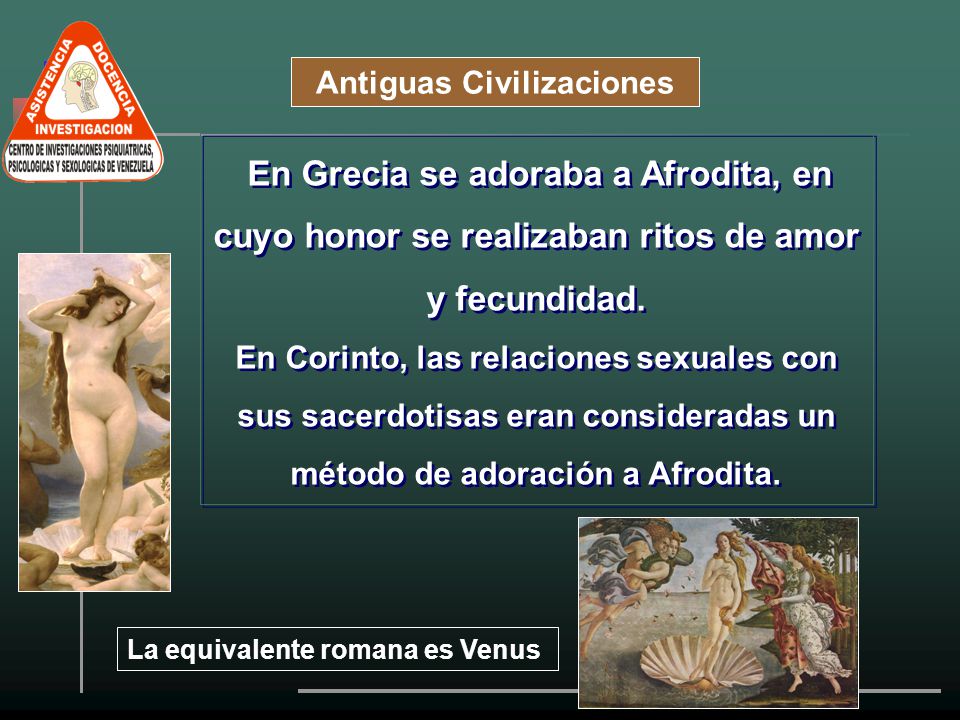 ASISTENCIA
DOCENCIA
INVESTIGACION
CENTRO DE INVESTIGACIONES PSIQUIATRICAS, PSICOLOGICAS Y SEXOLOGICAS DE VENEZUELA

Antiguas Civilizaciones

En Grecia se adoraba a Afrodita, en cuyo honor se realizaban ritos de amor y fecundidad.

En Corinto, las relaciones sexuales con sus sacerdotisas eran consideradas un método de adoración a Afrodita.

La equivalente romana es Venus